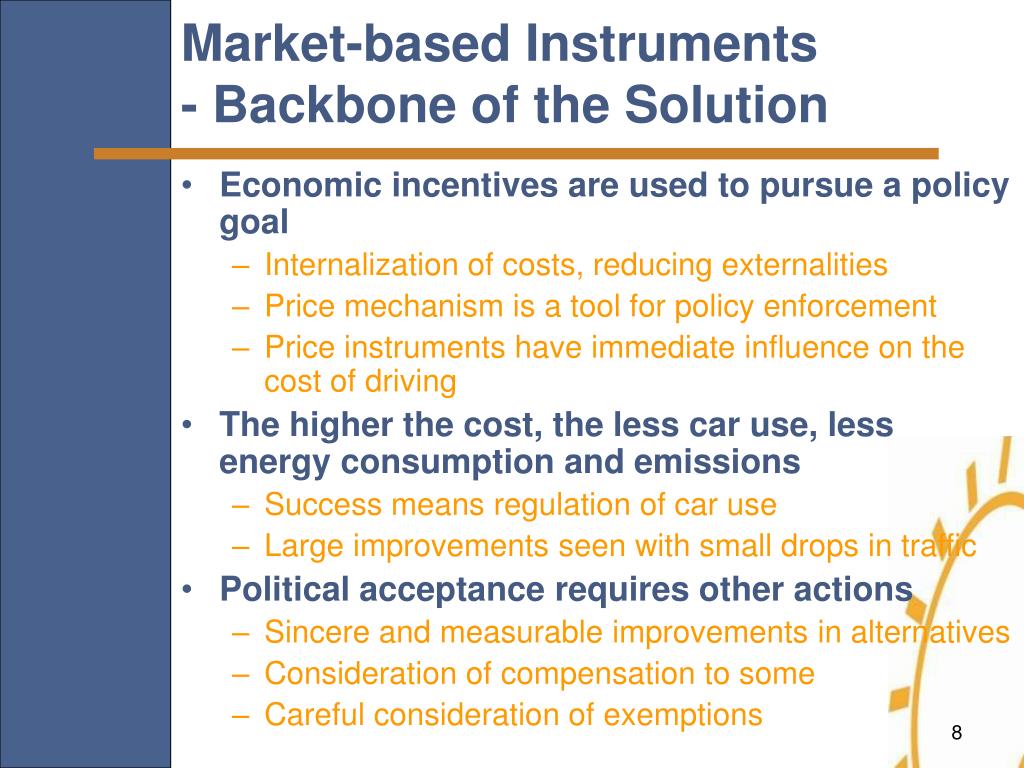 Market-based Instruments
- Backbone of the Solution

• Economic incentives are used to pursue a policy goal
– Internalization of costs, reducing externalities
– Price mechanism is a tool for policy enforcement
– Price instruments have immediate influence on the cost of driving
• The higher the cost, the less car use, less energy consumption and emissions
– Success means regulation of car use
– Large improvements seen with small drops in traffic
• Political acceptance requires other actions
– Sincere and measurable improvements in alternatives
– Consideration of compensation to some
– Careful consideration of exemptions

8